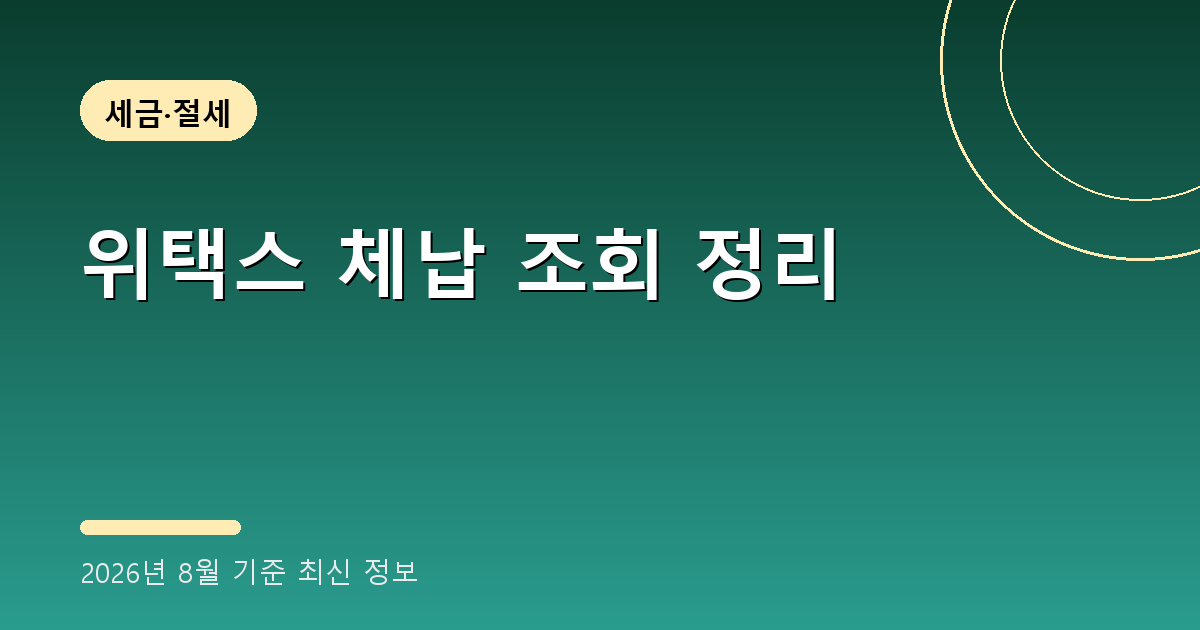 세금·절세

위택스 체납 조회 정리

2026년 8월 기준 최신 정보